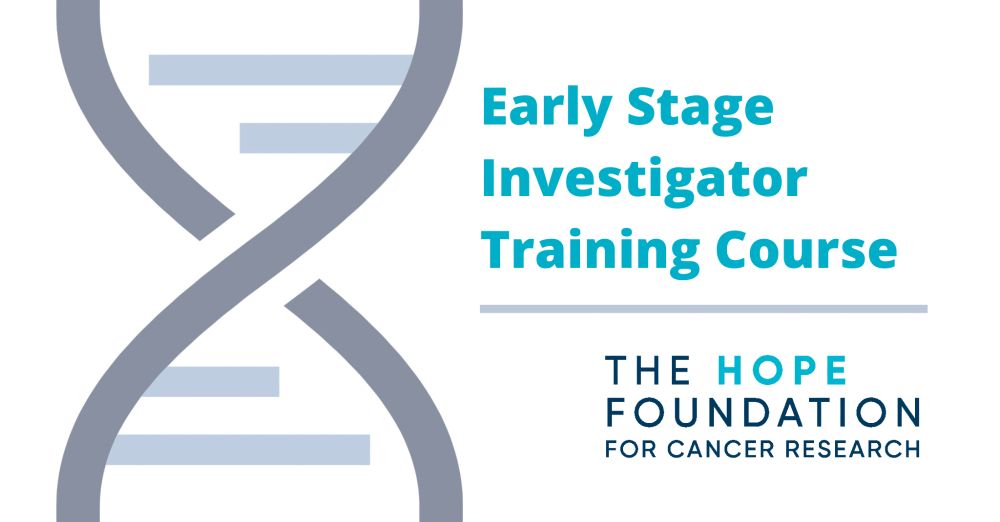 Early Stage Investigator Training Course

THE HOPE FOUNDATION FOR CANCER RESEARCH